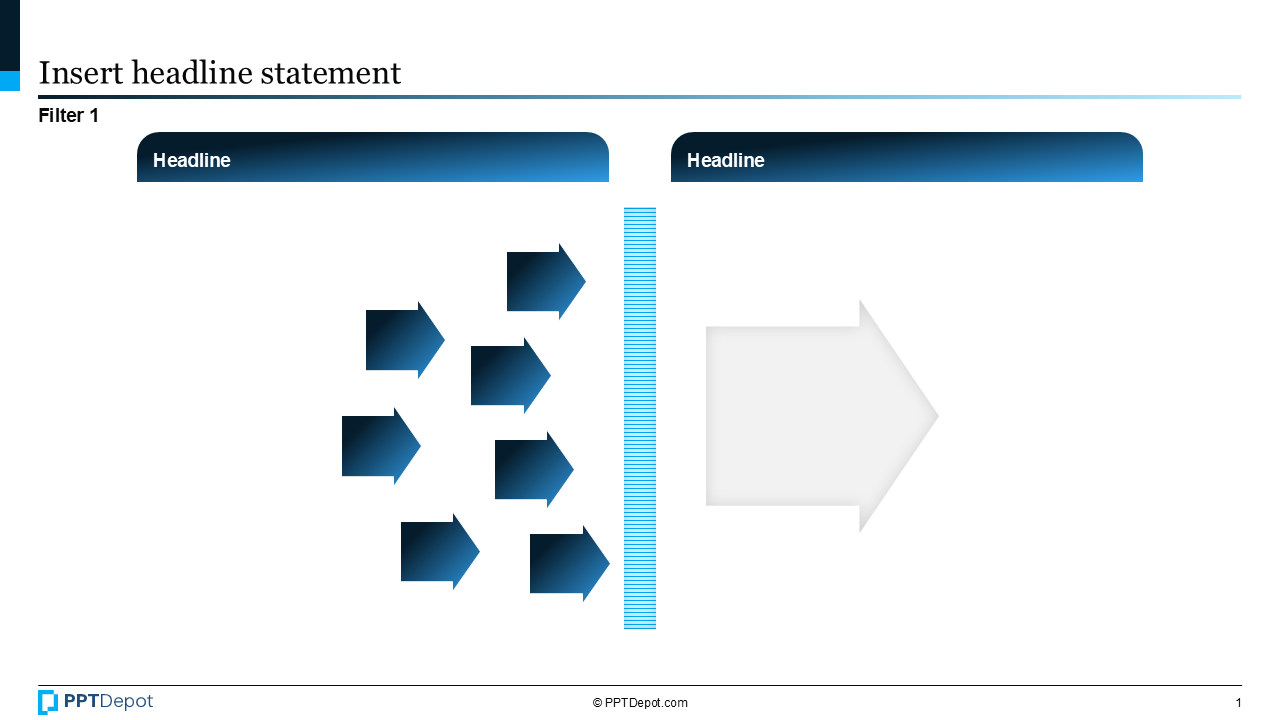 Insert headline statement

Filter 1

Headline

Headline

PPTDepot

© PPTDepot.com

1